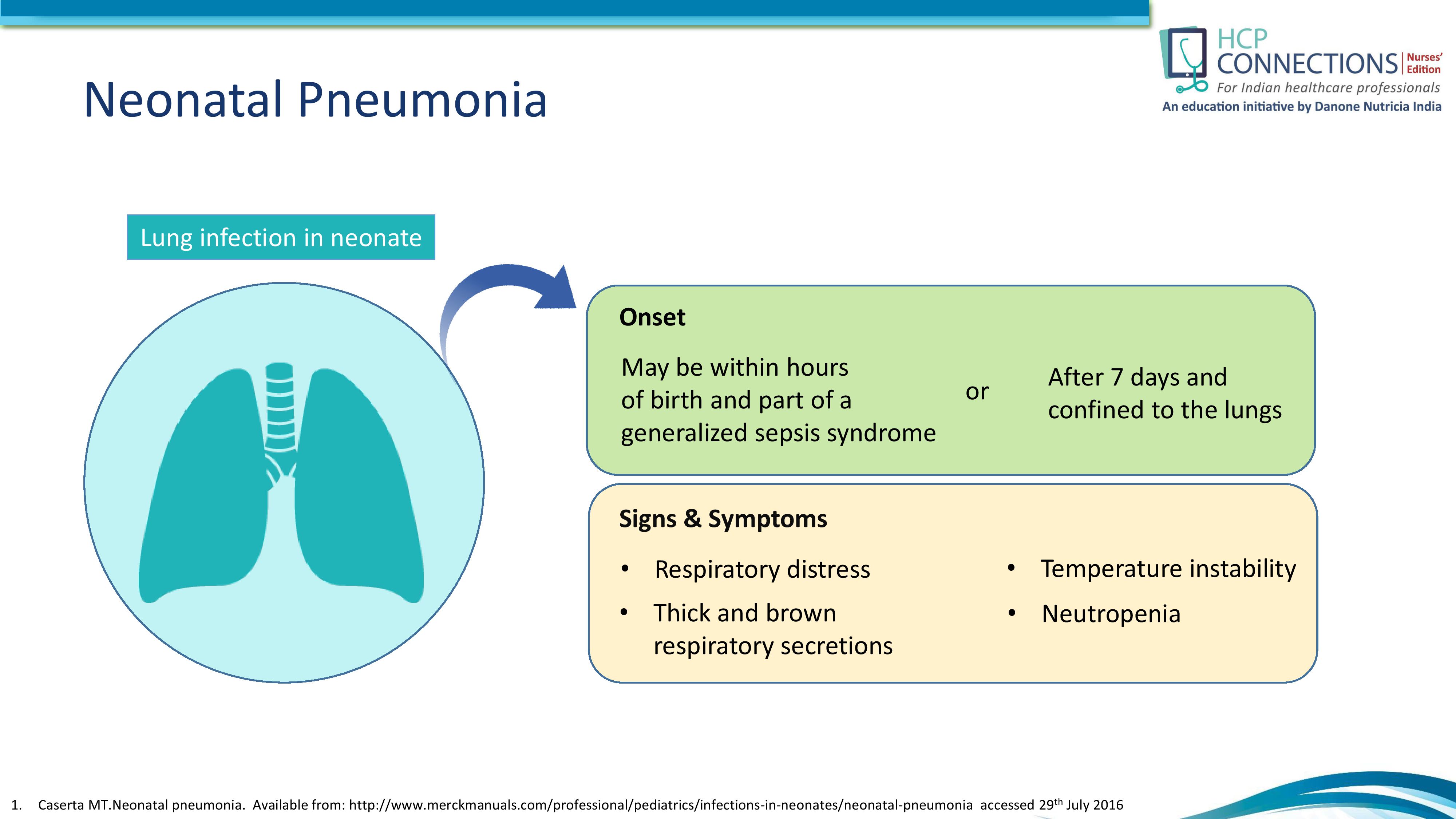 HCP CONNECTIONS Nurses' Edition
For Indian healthcare professionals
An education initiative by Danone Nutricia India

Neonatal Pneumonia

Lung infection in neonate

Onset

May be within hours of birth and part of a generalized sepsis syndrome

or

After 7 days and confined to the lungs

Signs & Symptoms

• Respiratory distress
• Thick and brown respiratory secretions
• Temperature instability
• Neutropenia

1. Caserta MT.Neonatal pneumonia. Available from: http://www.merckmanuals.com/professional/pediatrics/infections-in-neonates/neonatal-pneumonia accessed 29$^{th}$ July 2016